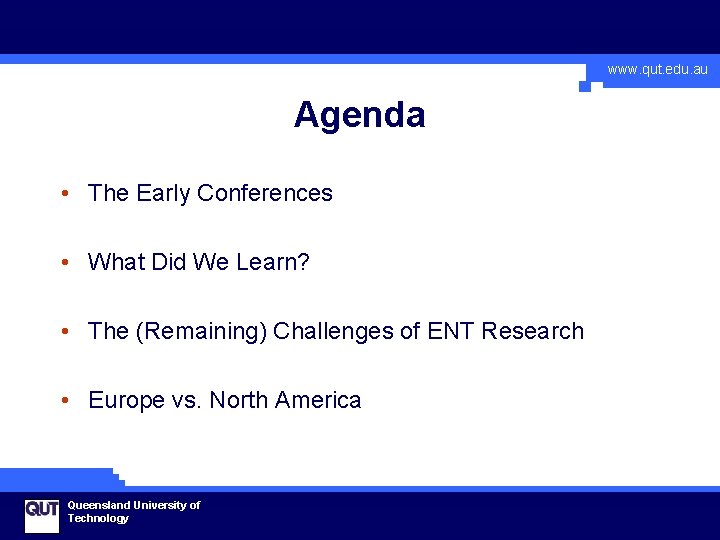 www.qut.edu.au

Agenda

• The Early Conferences

• What Did We Learn?

• The (Remaining) Challenges of ENT Research

• Europe vs. North America

QUT Queensland University of Technology